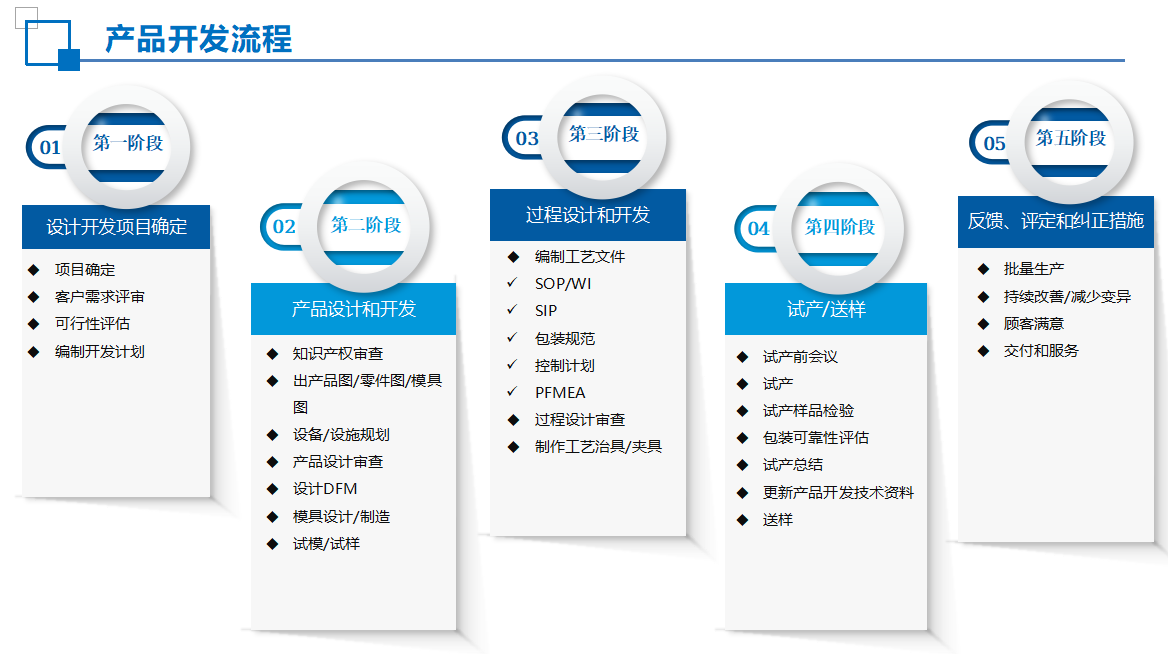 产品开发流程

01 第一阶段
设计开发项目确定
◆ 项目确定
◆ 客户需求评审
◆ 可行性评估
◆ 编制开发计划

02 第二阶段
产品设计和开发
◆ 知识产权审查
◆ 出产品图/零件图/模具图
◆ 设备/设施规划
◆ 产品设计审查
◆ 设计DFM
◆ 模具设计/制造
◆ 试模/试样

03 第三阶段
过程设计和开发
◆ 编制工艺文件
✓ SOP/WI
✓ SIP
✓ 包装规范
✓ 控制计划
✓ PFMEA
◆ 过程设计审查
◆ 制作工艺治具/夹具

04 第四阶段
试产/送样
◆ 试产前会议
◆ 试产
◆ 试产样品检验
◆ 包装可靠性评估
◆ 试产总结
◆ 更新产品开发技术资料
◆ 送样

05 第五阶段
反馈、评定和纠正措施
◆ 批量生产
◆ 持续改善/减少变异
◆ 顾客满意
◆ 交付和服务